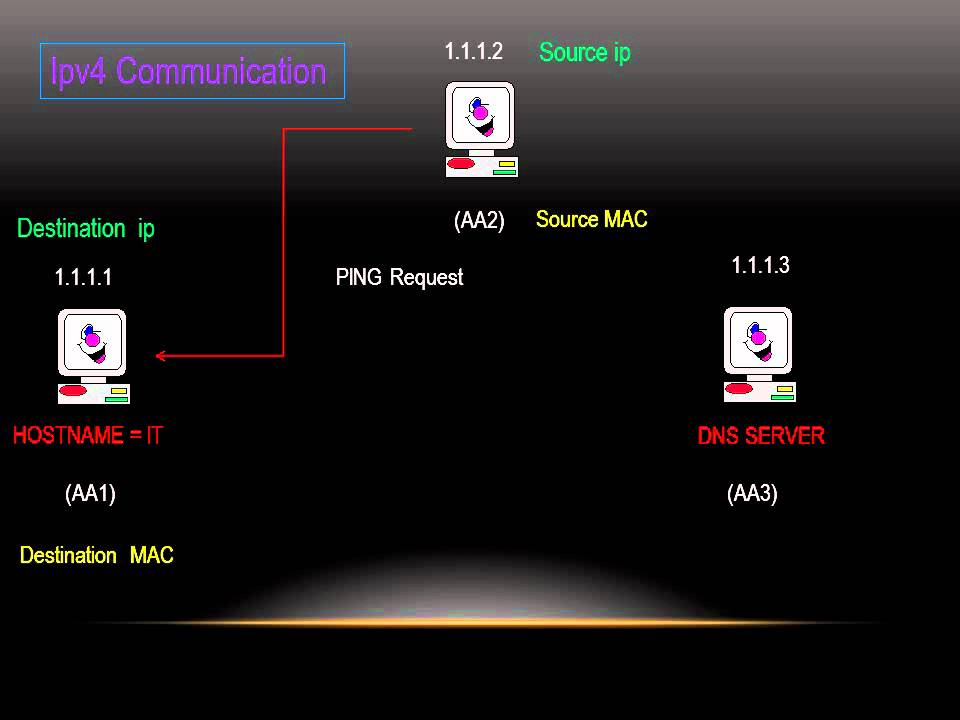 Ipv4 Communication

1.1.1.2 Source ip

(AA2) Source MAC

Destination ip

1.1.1.1

PING Request

1.1.1.3

HOSTNAME = IT

DNS SERVER

(AA1)

(AA3)

Destination MAC